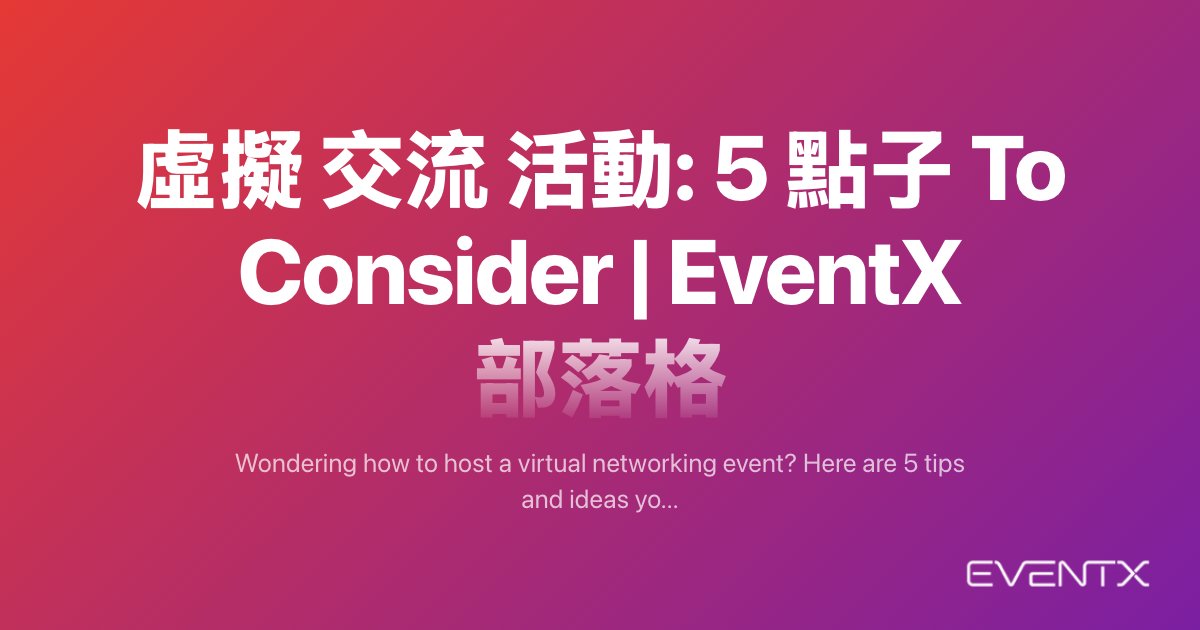 虛擬 交流 活動: 5 點子 To Consider | EventX 部落格

Wondering how to host a virtual networking event? Here are 5 tips and ideas yo...

EVENTX